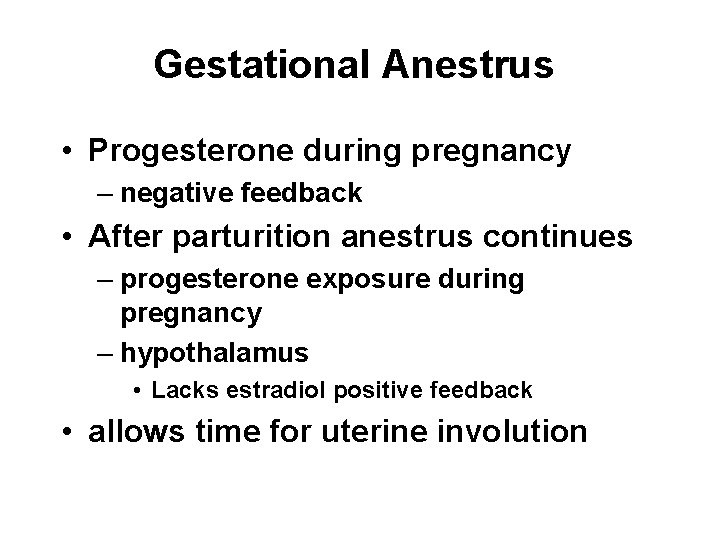 Gestational Anestrus

• Progesterone during pregnancy
– negative feedback
• After parturition anestrus continues
– progesterone exposure during pregnancy
– hypothalamus
• Lacks estradiol positive feedback
• allows time for uterine involution